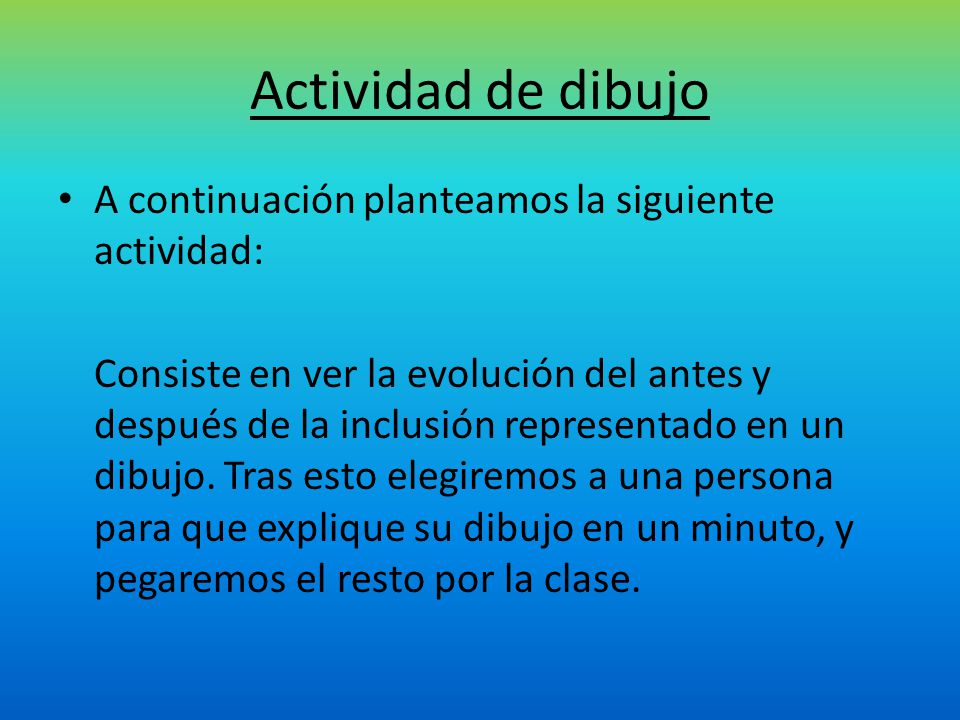 Actividad de dibujo

• A continuación planteamos la siguiente actividad:

Consiste en ver la evolución del antes y después de la inclusión representado en un dibujo. Tras esto elegiremos a una persona para que explique su dibujo en un minuto, y pegaremos el resto por la clase.